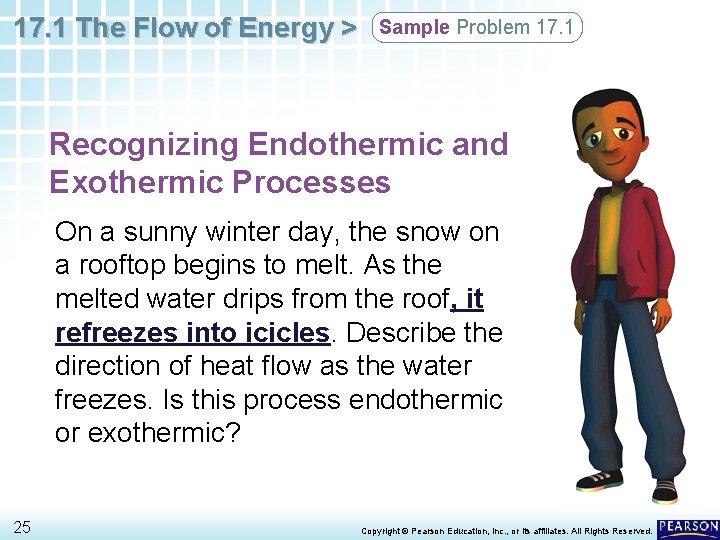 17.1 The Flow of Energy > Sample Problem 17.1

Recognizing Endothermic and Exothermic Processes

On a sunny winter day, the snow on a rooftop begins to melt. As the melted water drips from the roof, it refreezes into icicles. Describe the direction of heat flow as the water freezes. Is this process endothermic or exothermic?

25

Copyright © Pearson Education, Inc., or its affiliates. All Rights Reserved. PEARSON